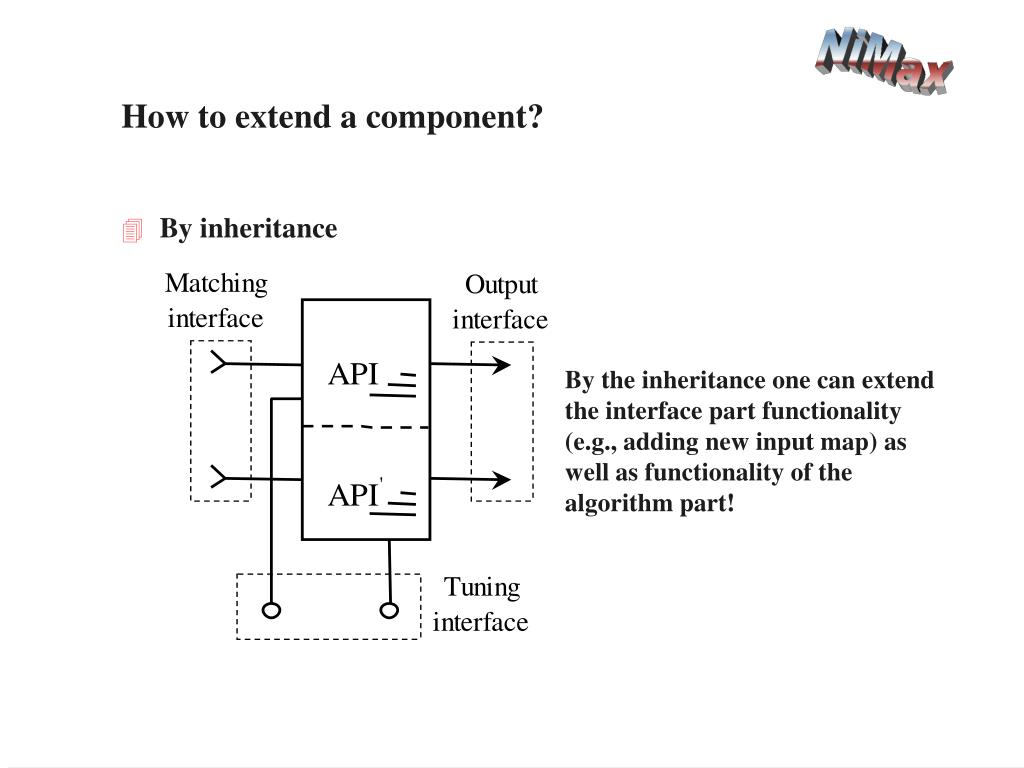 NiMax

How to extend a component?

By inheritance

Matching interface

Output interface

API

API'

Tuning interface

By the inheritance one can extend the interface part functionality (e.g., adding new input map) as well as functionality of the algorithm part!